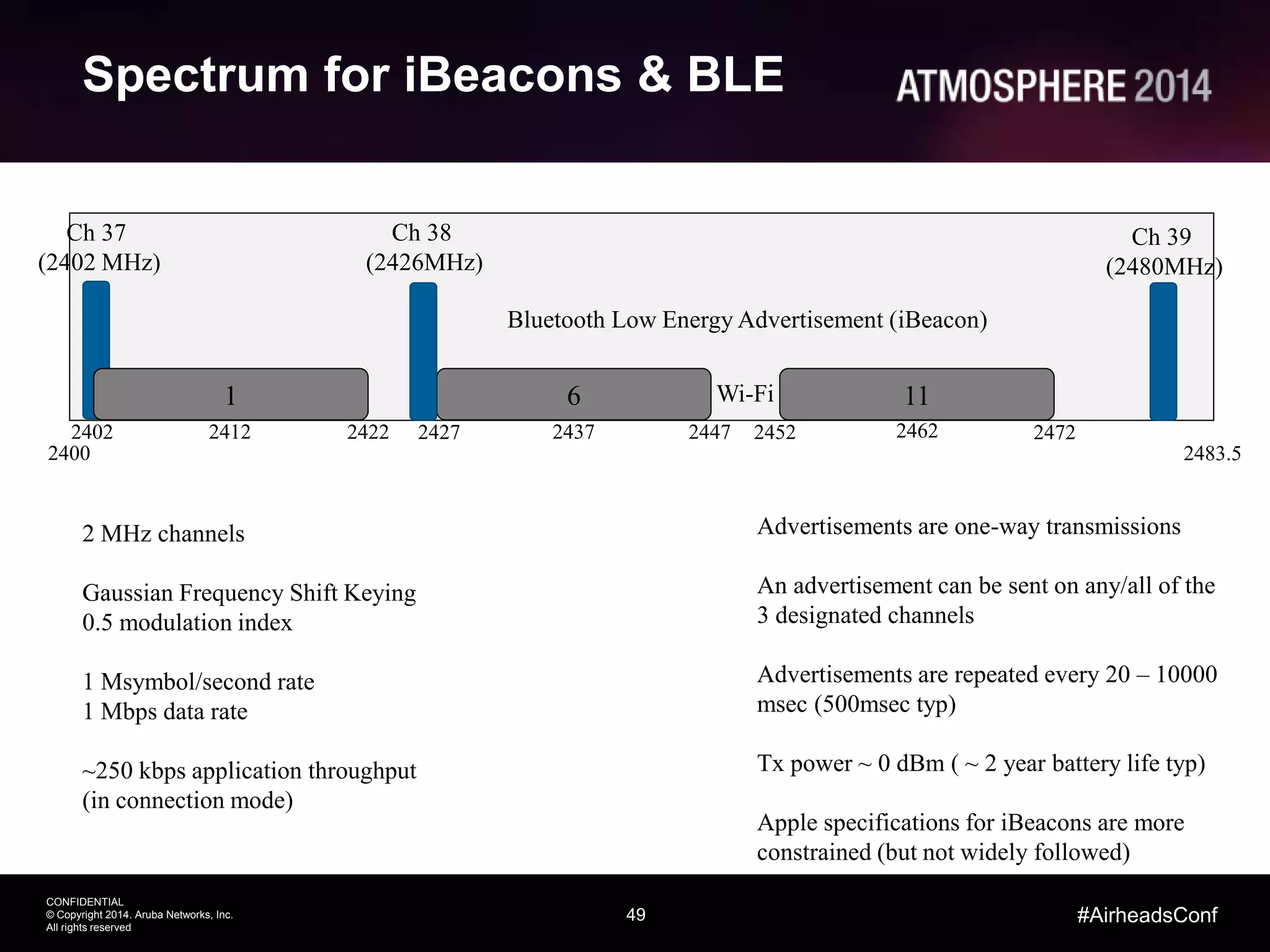 Spectrum for iBeacons & BLE

ATMOSPHERE 2014

Ch 37
(2402 MHz)

Ch 38
(2426MHz)

Ch 39
(2480MHz)

Bluetooth Low Energy Advertisement (iBeacon)

1

6

Wi-Fi

11

2402 2412 2422 2427 2437 2447 2452 2462 2472

2400

2483.5

2 MHz channels

Gaussian Frequency Shift Keying
0.5 modulation index

1 Msymbol/second rate
1 Mbps data rate

~250 kbps application throughput
(in connection mode)

Advertisements are one-way transmissions

An advertisement can be sent on any/all of the 3 designated channels

Advertisements are repeated every 20 – 10000 msec (500msec typ)

Tx power ~ 0 dBm ( ~ 2 year battery life typ)

Apple specifications for iBeacons are more constrained (but not widely followed)

CONFIDENTIAL
© Copyright 2014. Aruba Networks, Inc.
All rights reserved

49

#AirheadsConf